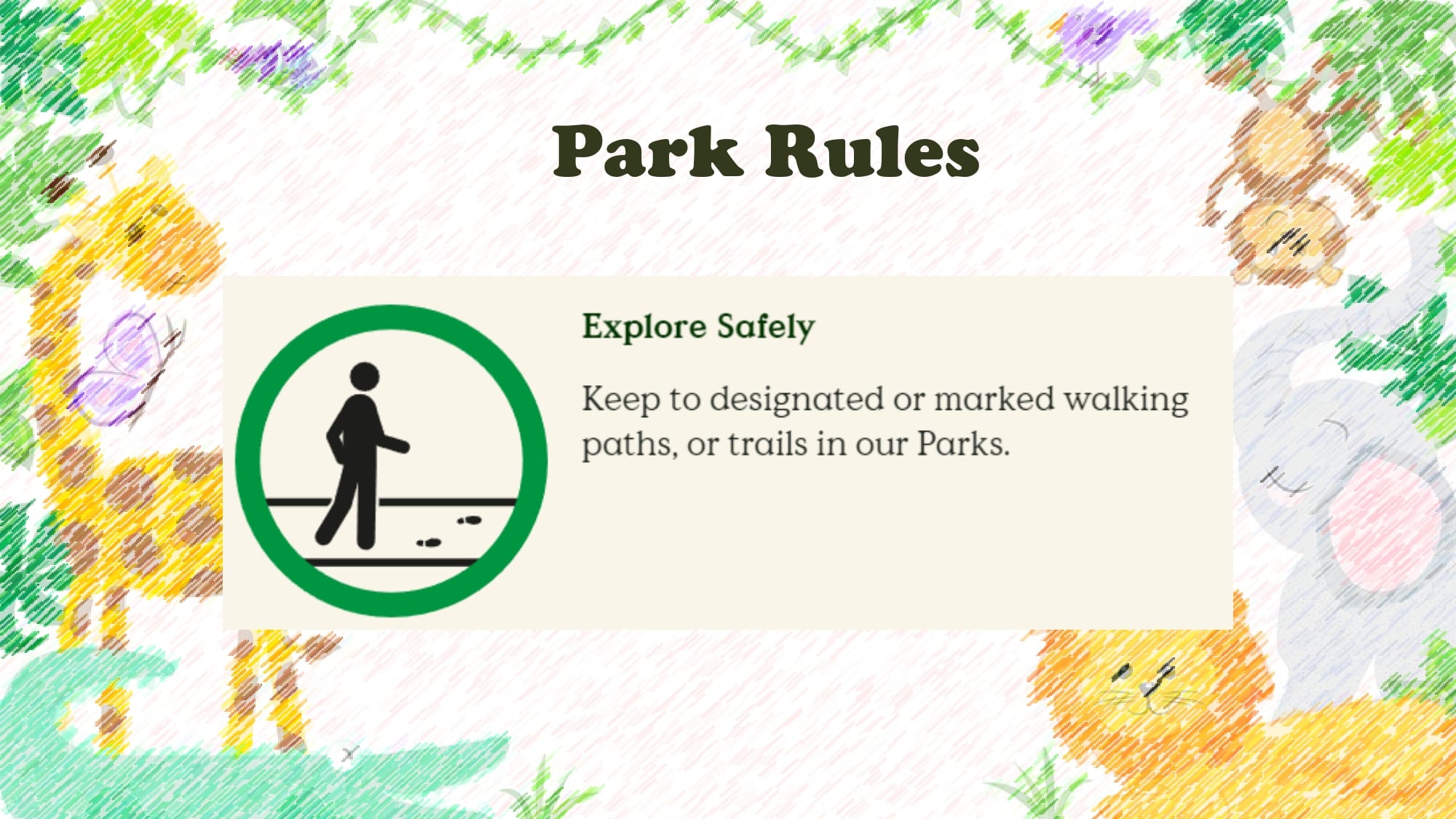 Park Rules

Explore Safely

Keep to designated or marked walking paths, or trails in our Parks.